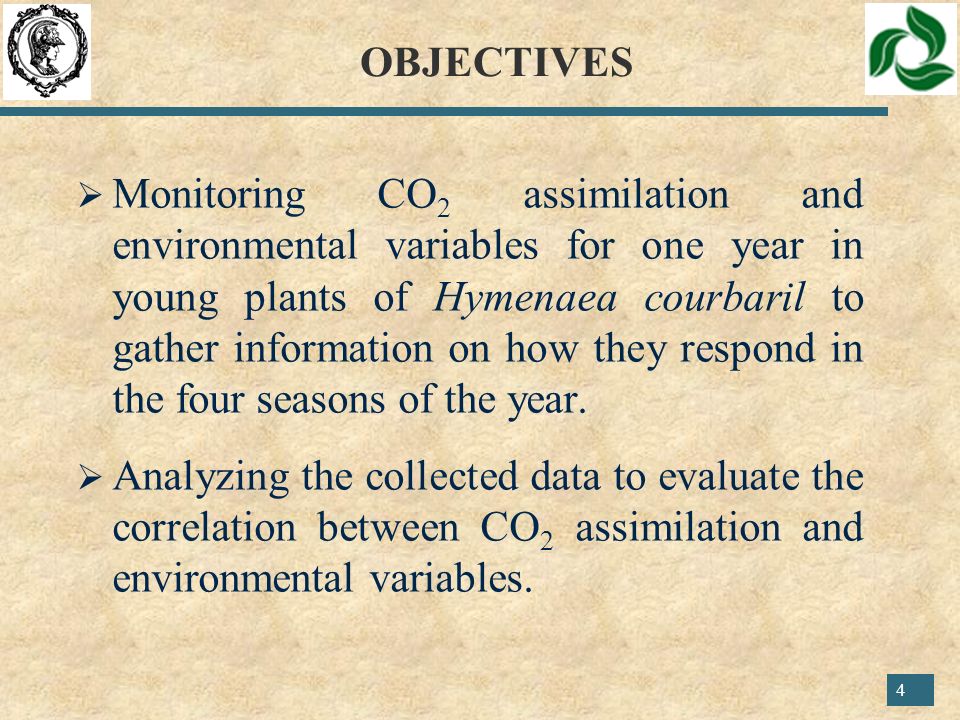 OBJECTIVES

➢ Monitoring $CO_2$ assimilation and environmental variables for one year in young plants of Hymenaea courbaril to gather information on how they respond in the four seasons of the year.

➢ Analyzing the collected data to evaluate the correlation between $CO_2$ assimilation and environmental variables.

4